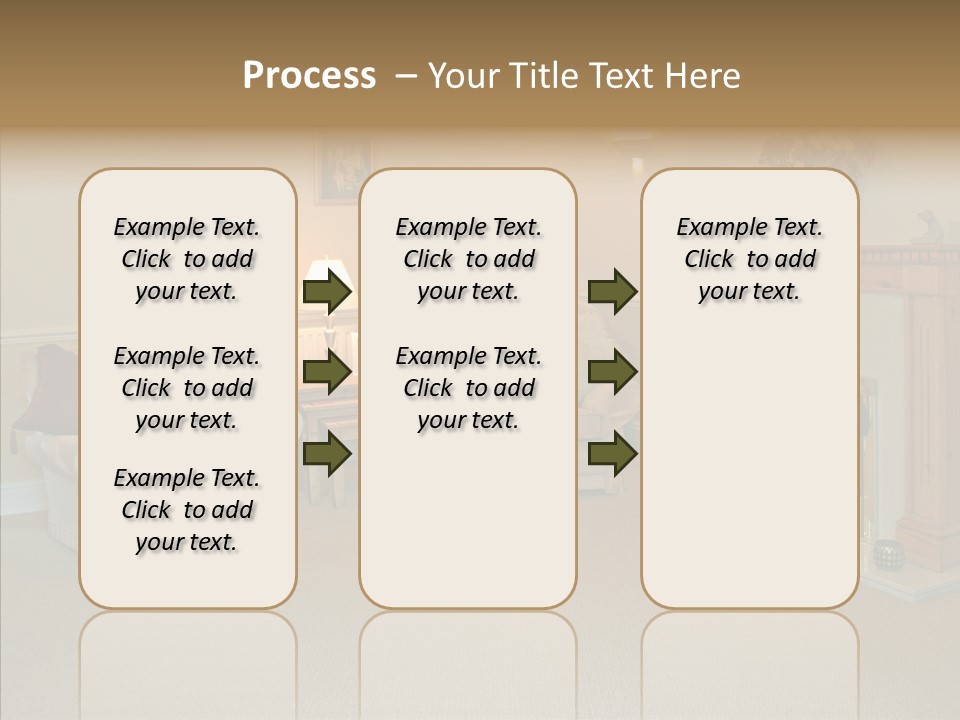 Process – Your Title Text Here

Example Text. Click to add your text.

Example Text. Click to add your text.

Example Text. Click to add your text.

Example Text. Click to add your text.

Example Text. Click to add your text.

Example Text. Click to add your text.